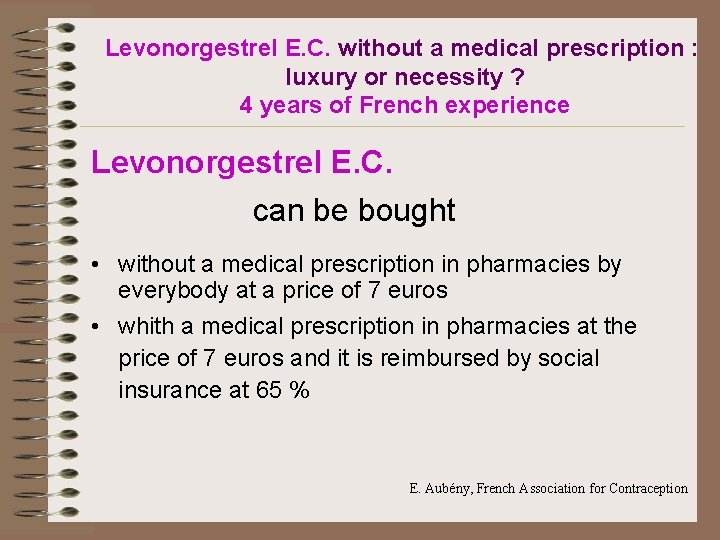 Levonorgestrel E.C. without a medical prescription : luxury or necessity ?
4 years of French experience

Levonorgestrel E.C.

can be bought

• without a medical prescription in pharmacies by everybody at a price of 7 euros

• whith a medical prescription in pharmacies at the price of 7 euros and it is reimbursed by social insurance at 65 %

E. Aubény, French Association for Contraception